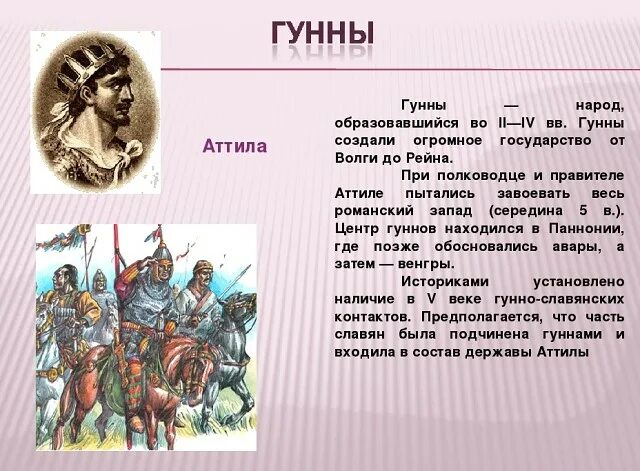 ГУННЫ

Аттила

Гунны — народ, образовавшийся во II—IV вв. Гунны создали огромное государство от Волги до Рейна.

При полководце и правителе Аттиле пытались завоевать весь романский запад (середина 5 в.). Центр гуннов находился в Паннонии, где позже обосновались авары, а затем — венгры.

Историками установлено наличие в V веке гунно-славянских контактов. Предполагается, что часть славян была подчинена гуннами и входила в состав державы Аттилы